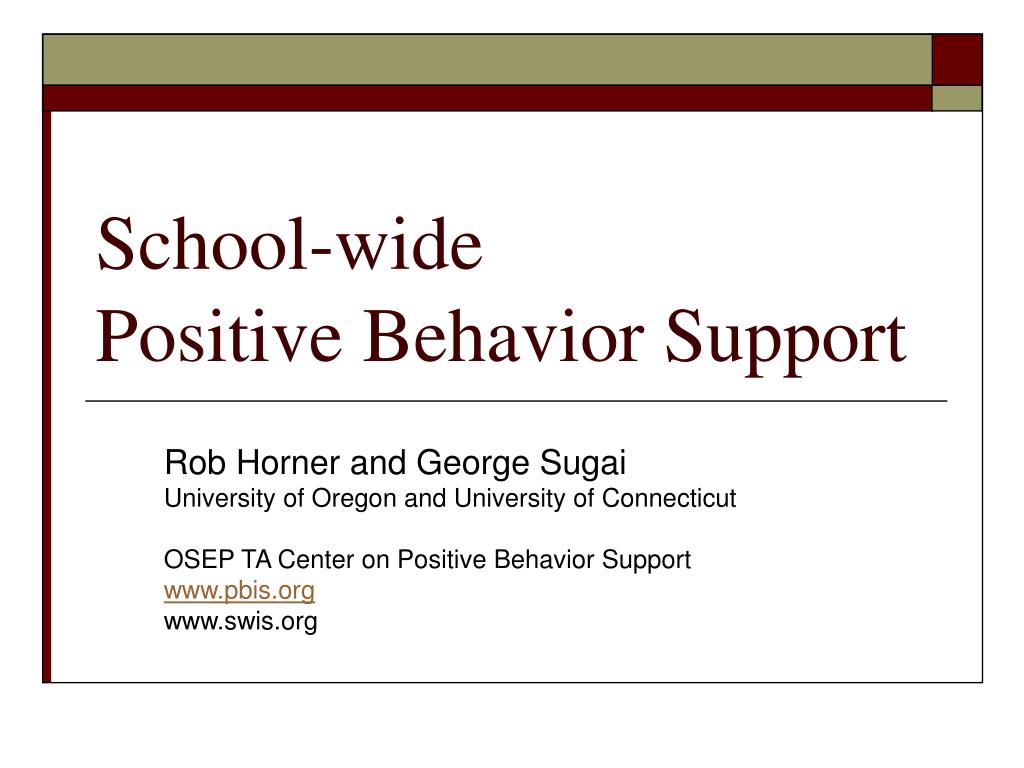 School-wide
Positive Behavior Support

Rob Horner and George Sugai
University of Oregon and University of Connecticut

OSEP TA Center on Positive Behavior Support
www.pbis.org
www.swis.org